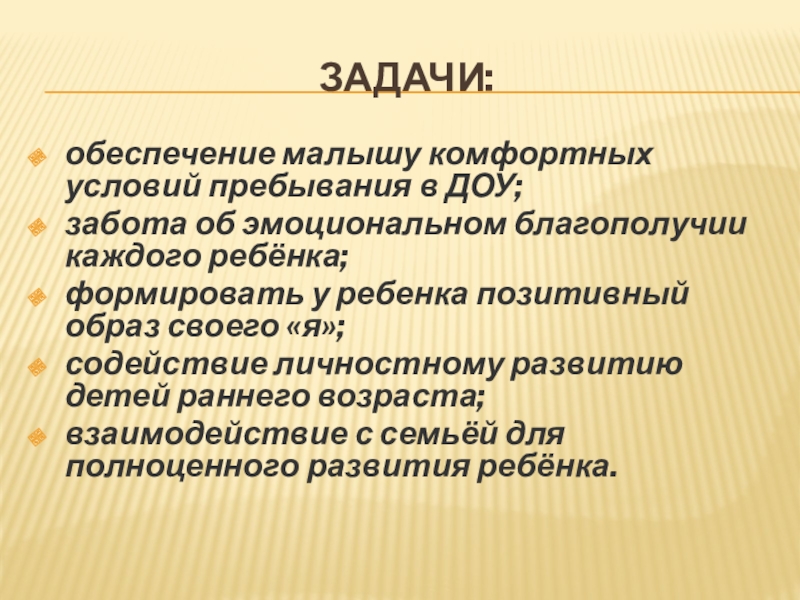 ЗАДАЧИ:

обеспечение малышу комфортных условий пребывания в ДОУ;
забота об эмоциональном благополучии каждого ребёнка;
формировать у ребенка позитивный образ своего «я»;
содействие личностному развитию детей раннего возраста;
взаимодействие с семьёй для полноценного развития ребёнка.